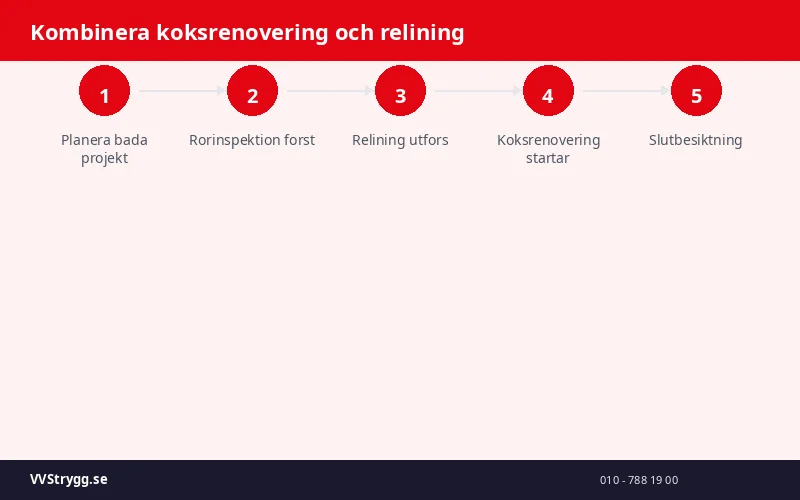 Kombinera koksrenovering och relining

1
Planera bada projekt

2
Rorinspektion forst

3
Relining utfors

4
Koksrenovering startar

5
Slutbesiktning

VVStrygg.se

010 - 788 19 00